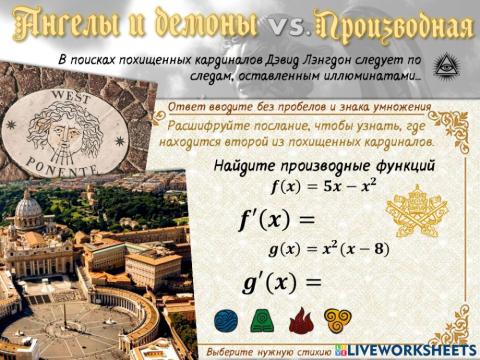 Ангелы и демоны vs. Производная

В поисках похищенных кардиналов Дэвид Лэнгдон следует по следам, оставленным иллюминатами...

WEST

PONENTE

Ответ вводите без пробелов и знака умножения

Расшифруйте послание, чтобы узнать, где находится второй из похищенных кардиналов.

Найдите производные функций

$f(x) = 5x - x^2$

$f'(x) =$

$g(x) = x^2(x - 8)$

$g'(x) =$

Выберите нужную стихию

LIVEWORKSHEETS